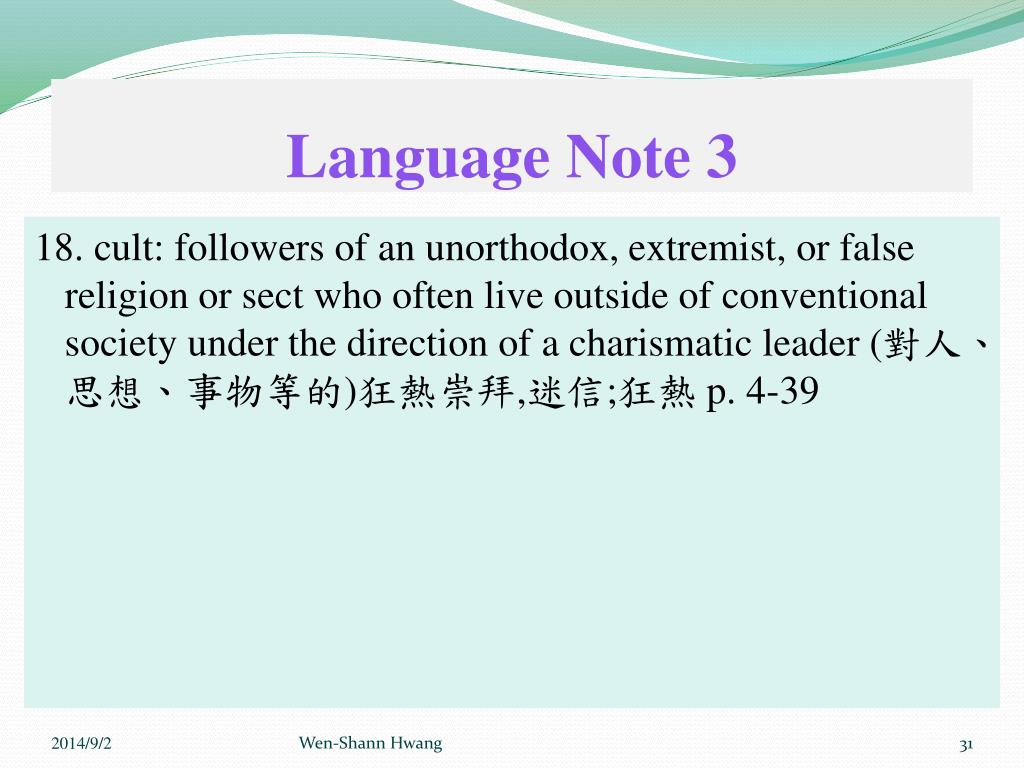 Language Note 3

18. cult: followers of an unorthodox, extremist, or false religion or sect who often live outside of conventional society under the direction of a charismatic leader (對人、思想、事物等的)狂熱崇拜,迷信;狂熱 p. 4-39

2014/9/2

Wen-Shann Hwang

31